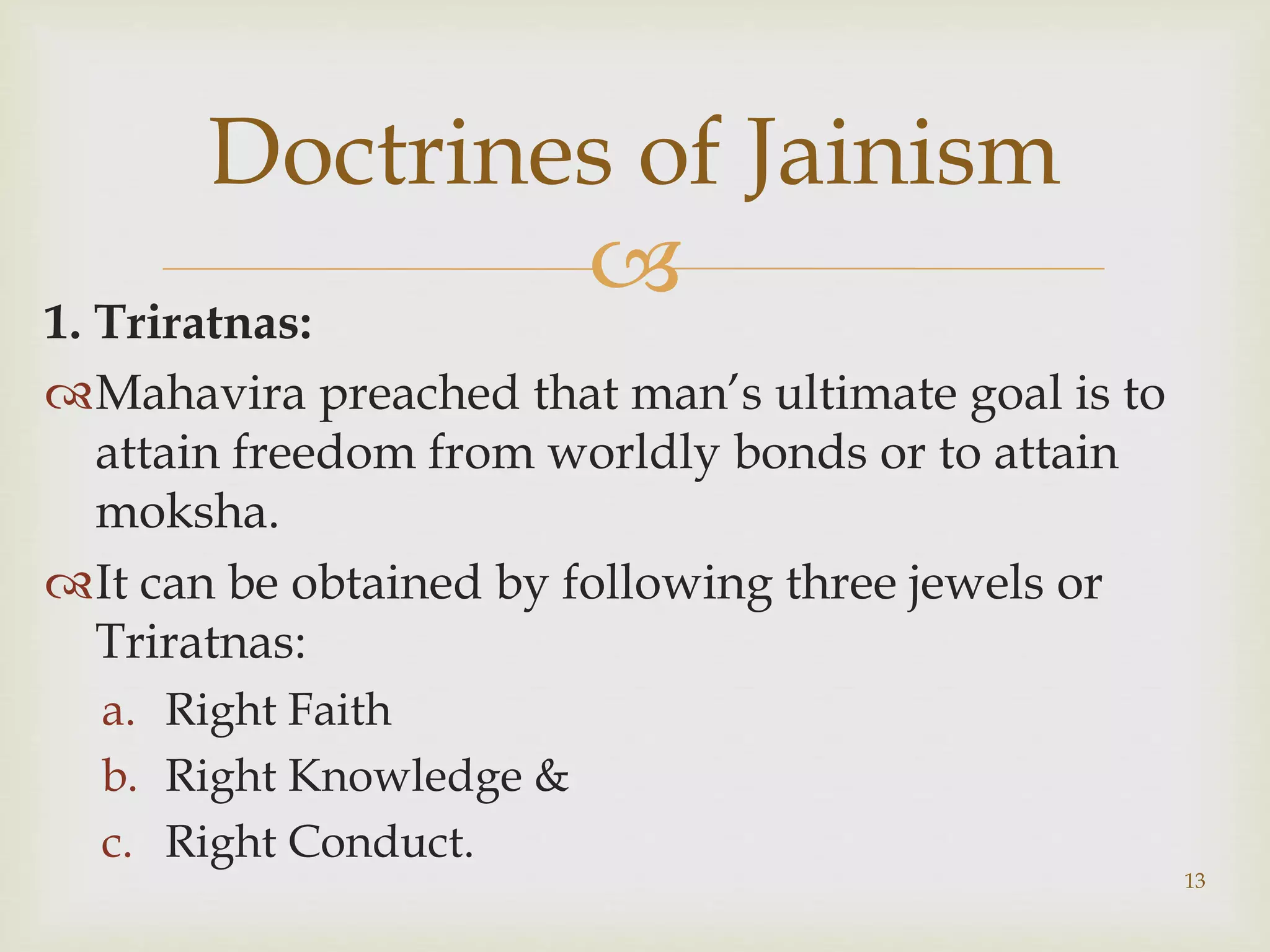 Doctrines of Jainism

1. Triratnas:

Mahavira preached that man's ultimate goal is to attain freedom from worldly bonds or to attain moksha.

It can be obtained by following three jewels or Triratnas:

a. Right Faith
b. Right Knowledge &
c. Right Conduct.

13